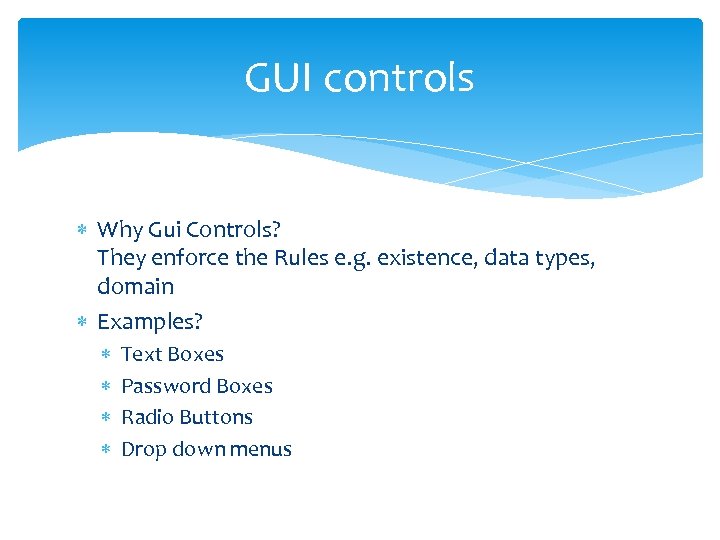 GUI controls

* Why Gui Controls?
They enforce the Rules e.g. existence, data types, domain
* Examples?
  * Text Boxes
  * Password Boxes
  * Radio Buttons
  * Drop down menus